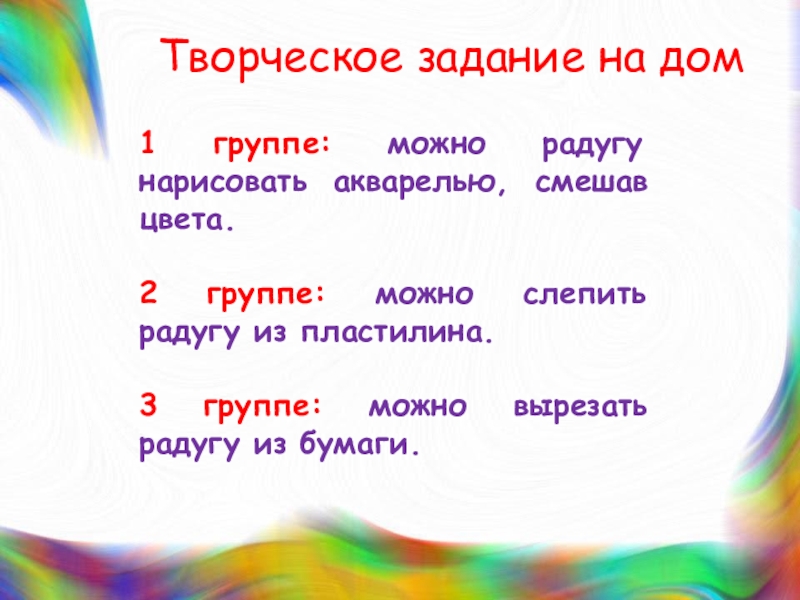 Творческое задание на дом

1 группе: можно радугу нарисовать акварелью, смешав цвета.

2 группе: можно слепить радугу из пластилина.

3 группе: можно вырезать радугу из бумаги.